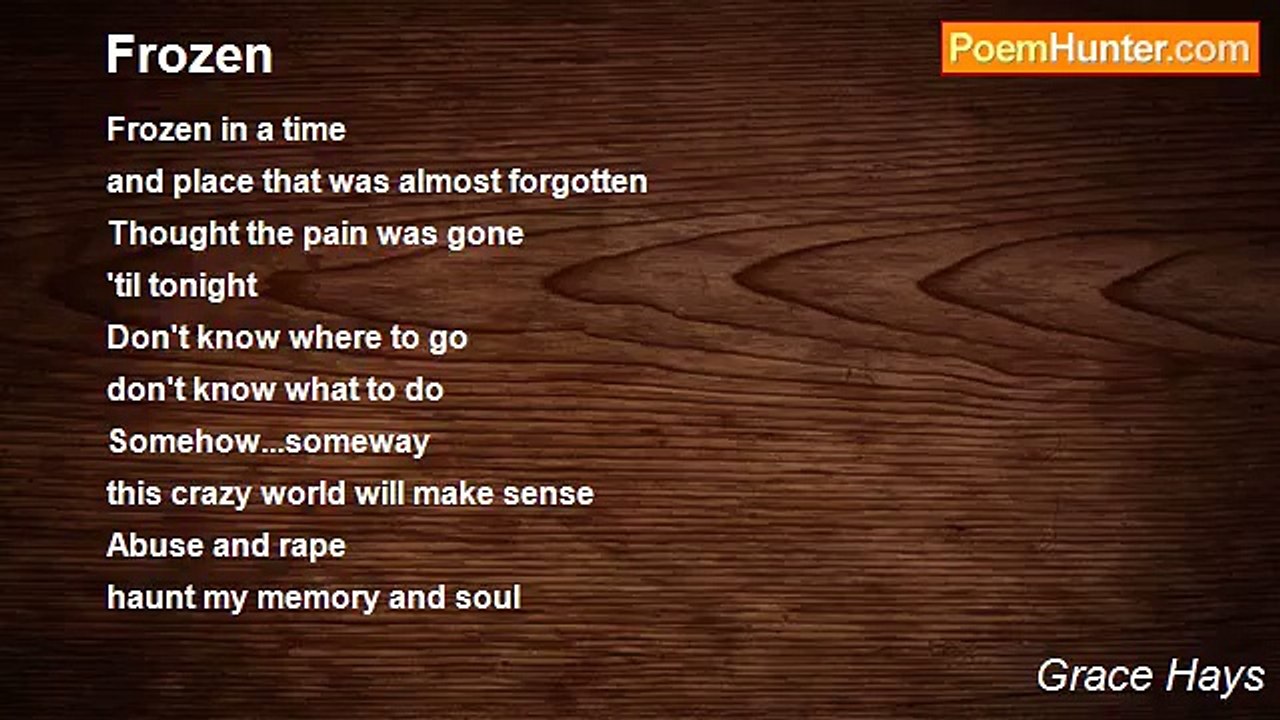 Frozen

PoemHunter.com

Frozen in a time
and place that was almost forgotten
Thought the pain was gone
'til tonight
Don't know where to go
don't know what to do
Somehow...someway
this crazy world will make sense
Abuse and rape
haunt my memory and soul

Grace Hays